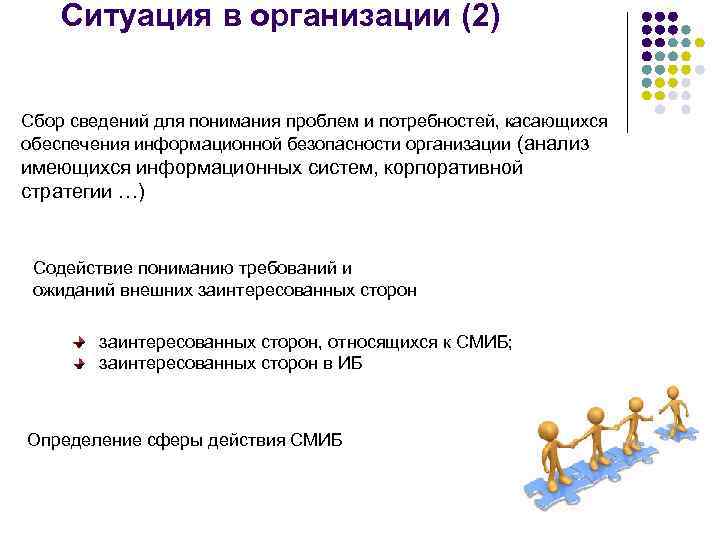 Ситуация в организации (2)

Сбор сведений для понимания проблем и потребностей, касающихся обеспечения информационной безопасности организации (анализ имеющихся информационных систем, корпоративной стратегии …)

Содействие пониманию требований и ожиданий внешних заинтересованных сторон

заинтересованных сторон, относящихся к СМИБ;
заинтересованных сторон в ИБ

Определение сферы действия СМИБ